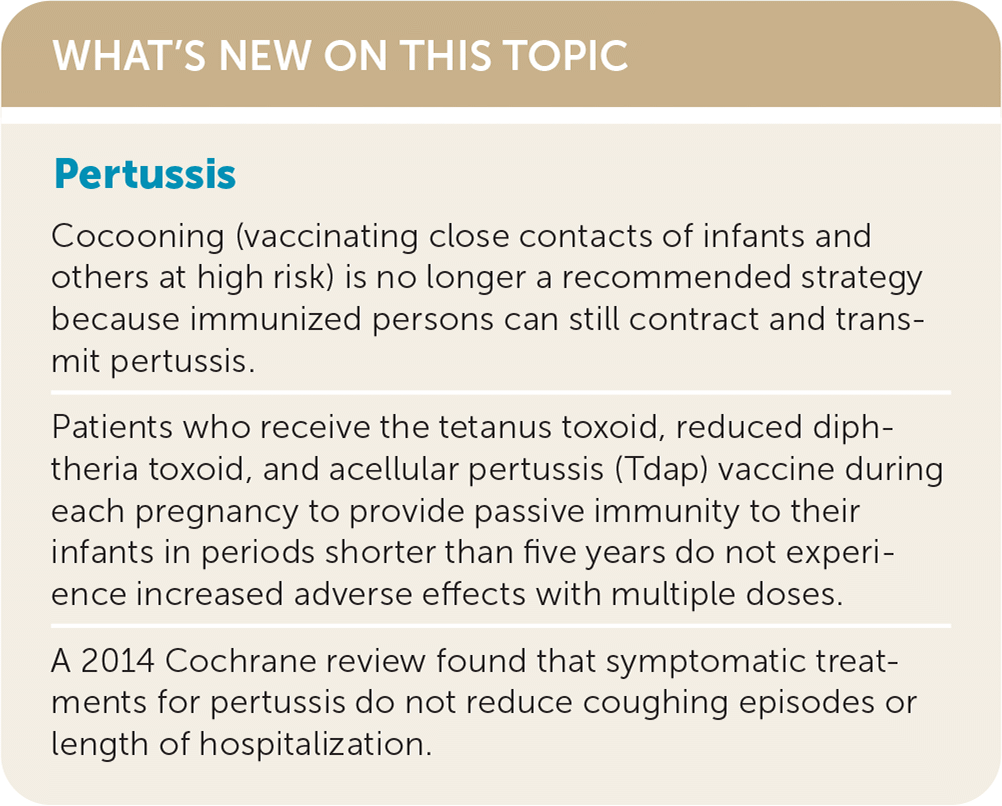 WHAT'S NEW ON THIS TOPIC

Pertussis

Cocooning (vaccinating close contacts of infants and others at high risk) is no longer a recommended strategy because immunized persons can still contract and transmit pertussis.

Patients who receive the tetanus toxoid, reduced diphtheria toxoid, and acellular pertussis (Tdap) vaccine during each pregnancy to provide passive immunity to their infants in periods shorter than five years do not experience increased adverse effects with multiple doses.

A 2014 Cochrane review found that symptomatic treatments for pertussis do not reduce coughing episodes or length of hospitalization.